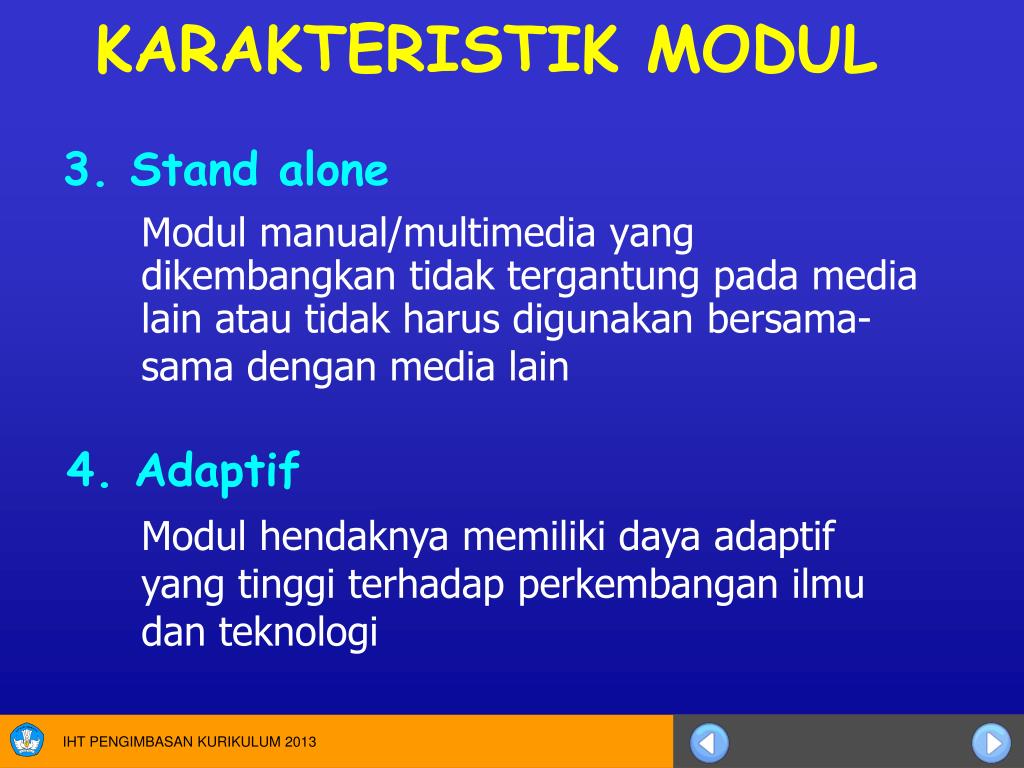 KARAKTERISTIK MODUL

3. Stand alone

Modul manual/multimedia yang dikembangkan tidak tergantung pada media lain atau tidak harus digunakan bersama-sama dengan media lain

4. Adaptif

Modul hendaknya memiliki daya adaptif yang tinggi terhadap perkembangan ilmu dan teknologi

IHT PENGIMBASAN KURIKULUM 2013